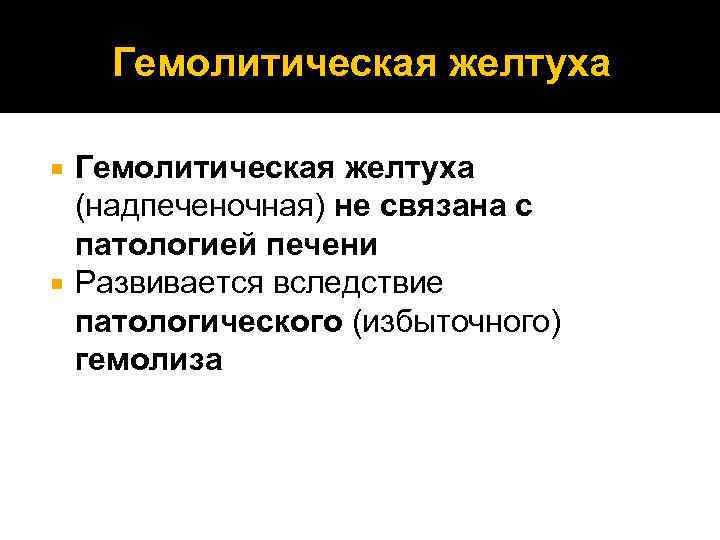 Гемолитическая желтуха

Гемолитическая желтуха (надпеченочная) не связана с патологией печени

Развивается вследствие патологического (избыточного) гемолиза